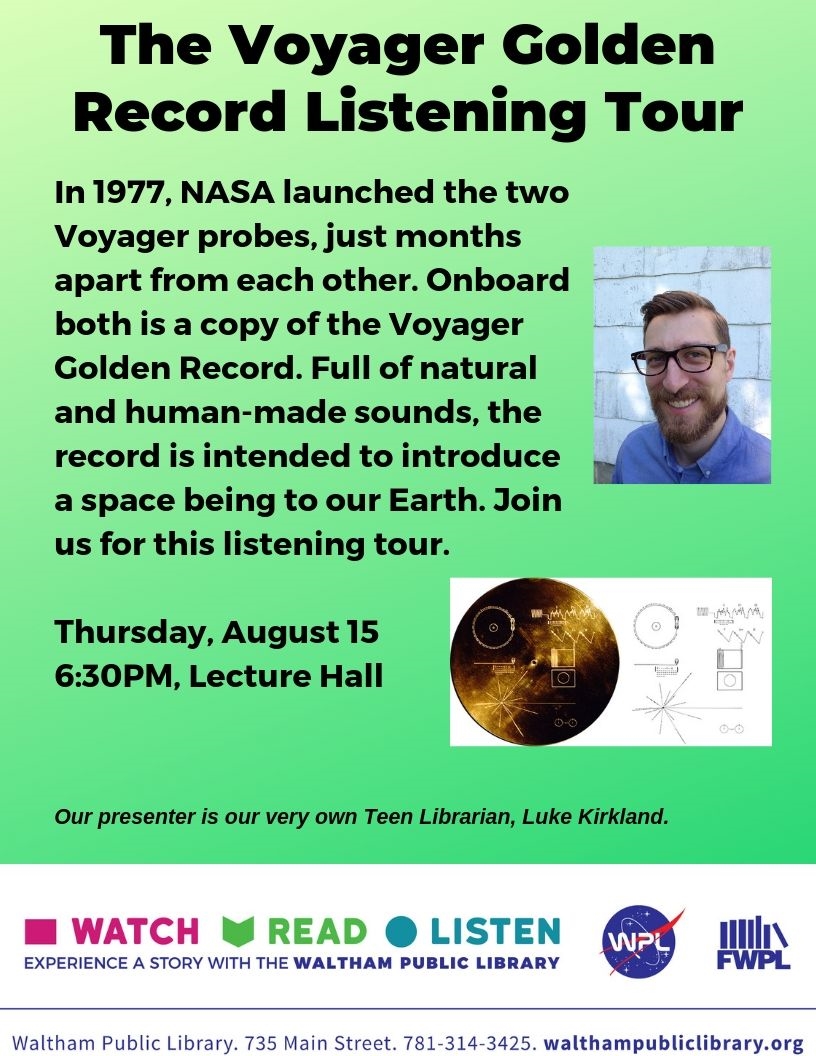 The Voyager Golden Record Listening Tour

In 1977, NASA launched the two Voyager probes, just months apart from each other. Onboard both is a copy of the Voyager Golden Record. Full of natural and human-made sounds, the record is intended to introduce a space being to our Earth. Join us for this listening tour.

Thursday, August 15
6:30PM, Lecture Hall

Our presenter is our very own Teen Librarian, Luke Kirkland.

WATCH READ LISTEN
EXPERIENCE A STORY WITH THE WALTHAM PUBLIC LIBRARY

WPL

FWPL

Waltham Public Library. 735 Main Street. 781-314-3425. walthampubliclibrary.org